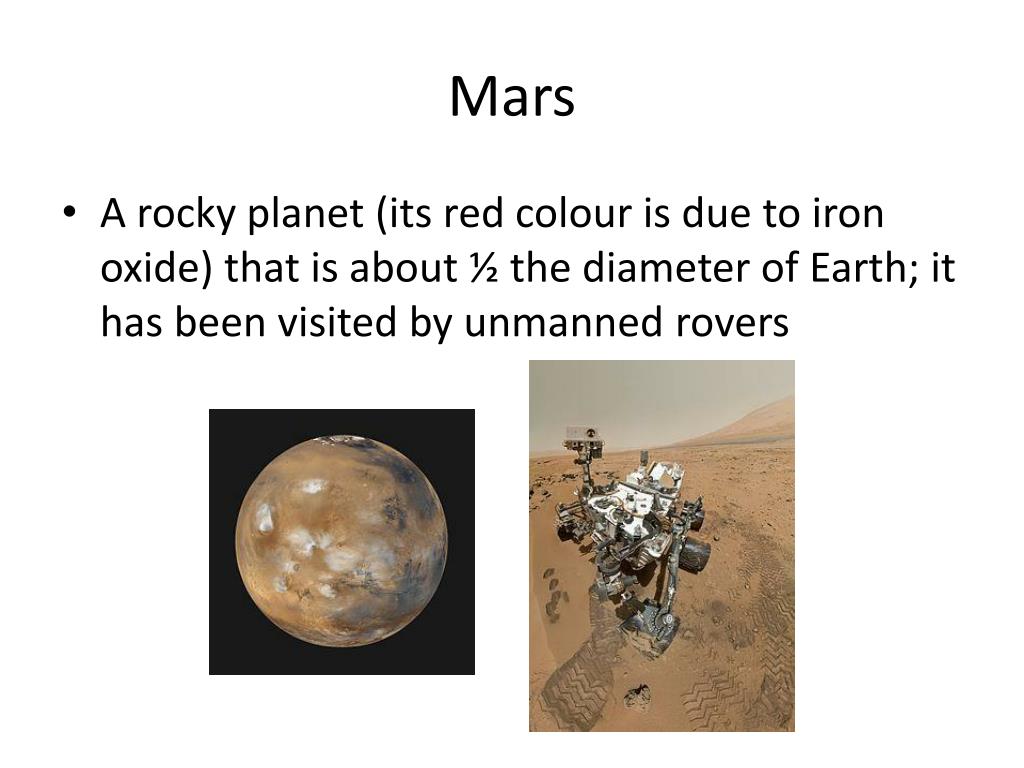 Mars

• A rocky planet (its red colour is due to iron oxide) that is about ½ the diameter of Earth; it has been visited by unmanned rovers